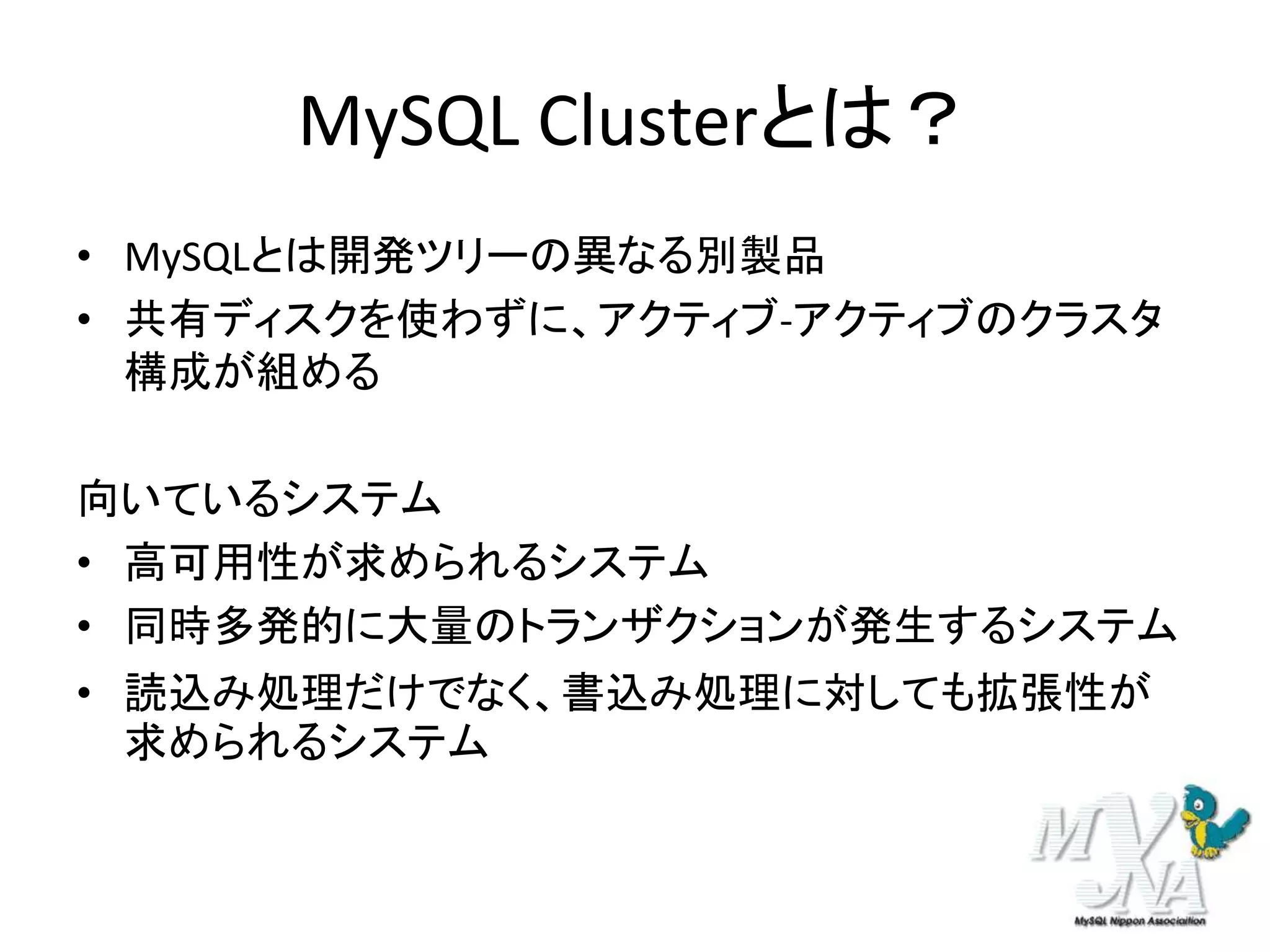 MySQL Clusterとは？

• MySQLとは開発ツリーの異なる別製品
• 共有ディスクを使わずに、アクティブ-アクティブのクラスタ構成が組める

向いているシステム
• 高可用性が求められるシステム
• 同時多発的に大量のトランザクションが発生するシステム
• 読込み処理だけでなく、書込み処理に対しても拡張性が求められるシステム

MyNA
MySQL Nippon Association